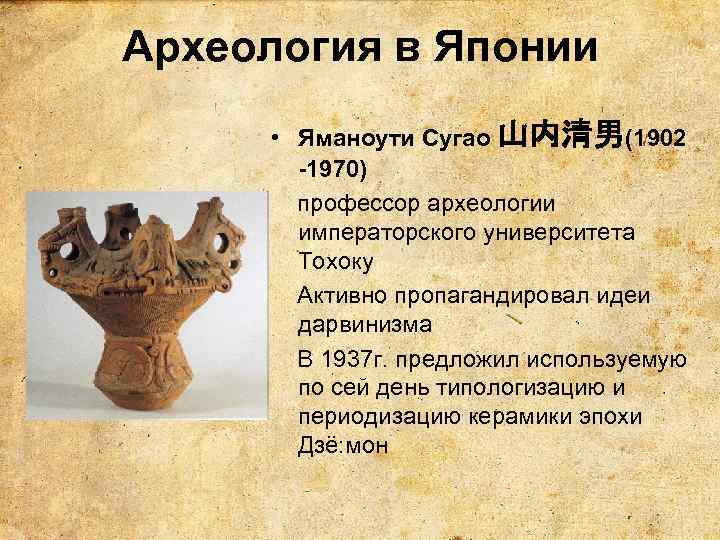 Археология в Японии

• Яманоути Сугао 山内清男(1902 -1970)

профессор археологии императорского университета Тохоку

Активно пропагандировал идеи дарвинизма

В 1937г. предложил используемую по сей день типологизацию и периодизацию керамики эпохи Дзё:мон